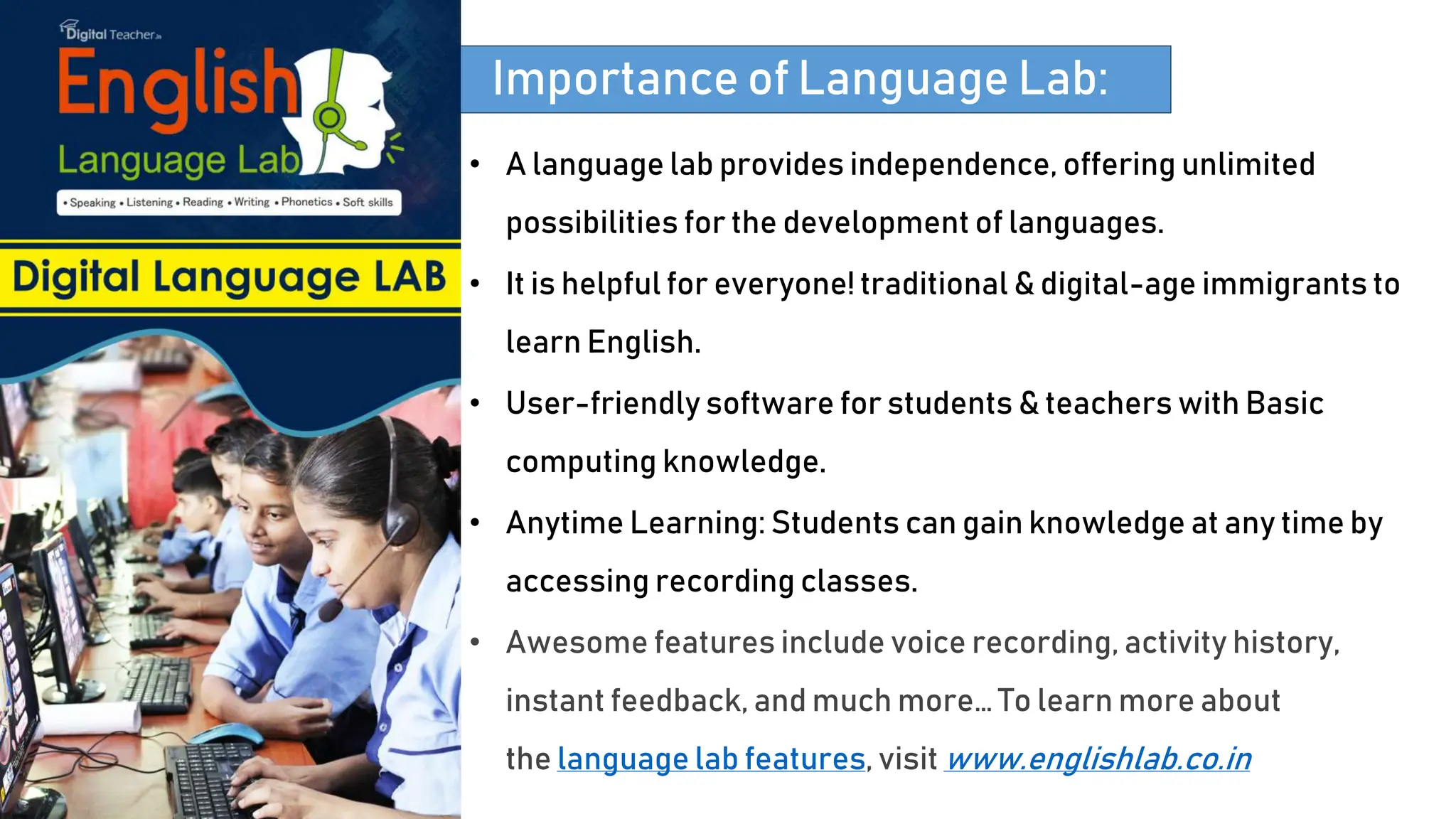 Digital Teacher

English Language Lab

• Speaking • Listening • Reading • Writing • Phonetics • Soft skills

Digital Language LAB

Importance of Language Lab:

• A language lab provides independence, offering unlimited possibilities for the development of languages.

• It is helpful for everyone! traditional & digital-age immigrants to learn English.

• User-friendly software for students & teachers with Basic computing knowledge.

• Anytime Learning: Students can gain knowledge at any time by accessing recording classes.

• Awesome features include voice recording, activity history, instant feedback, and much more… To learn more about the language lab features, visit www.englishlab.co.in